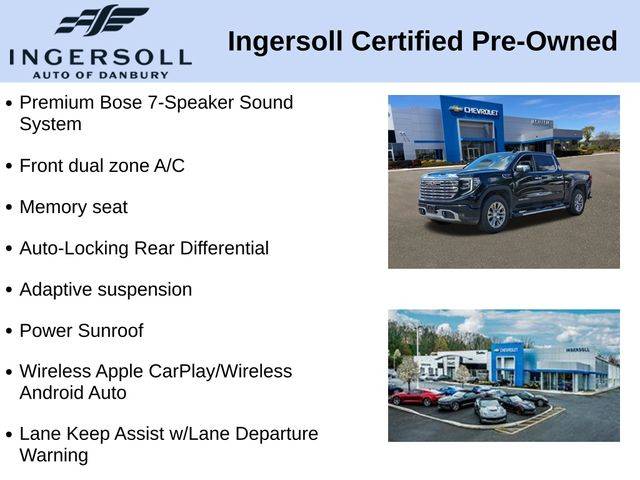 INGERSOLL
AUTO OF DANBURY

Ingersoll Certified Pre-Owned

• Premium Bose 7-Speaker Sound System

• Front dual zone A/C

• Memory seat

• Auto-Locking Rear Differential

• Adaptive suspension

• Power Sunroof

• Wireless Apple CarPlay/Wireless Android Auto

• Lane Keep Assist w/Lane Departure Warning

CHEVROLET

CHEVROLET

INGERSOLL